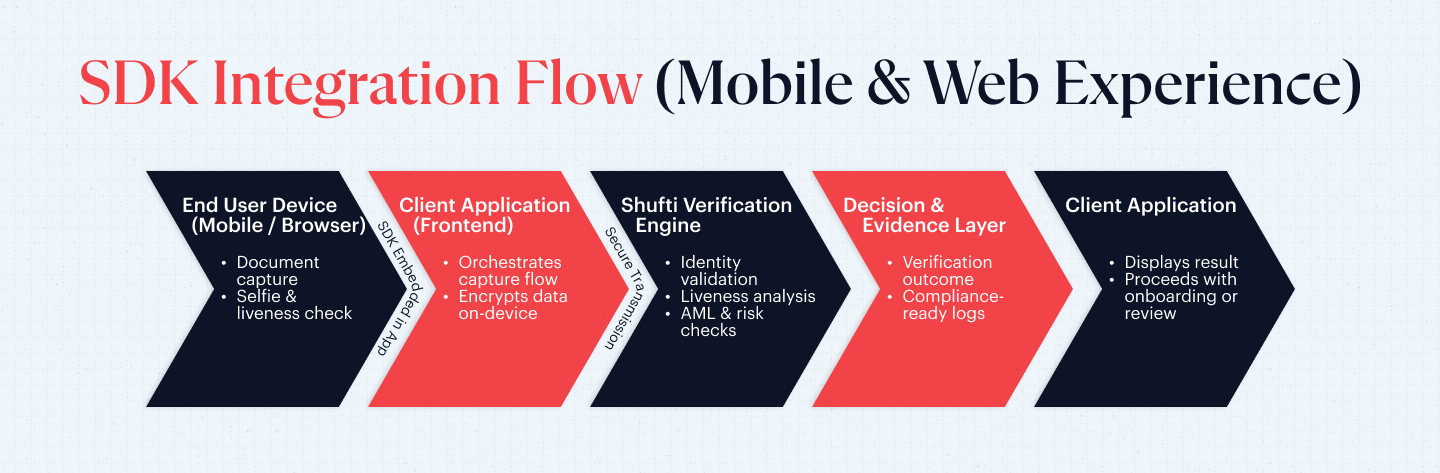 SDK Integration Flow (Mobile & Web Experience)

End User Device (Mobile / Browser)
• Document capture
• Selfie & liveness check

SDK Embedded in App

Client Application (Frontend)
• Orchestrates capture flow
• Encrypts data on-device

Secure Transmission

Shufti Verification Engine
• Identity validation
• Liveness analysis
• AML & risk checks

Decision & Evidence Layer
• Verification outcome
• Compliance-ready logs

Client Application
• Displays result
• Proceeds with onboarding or review